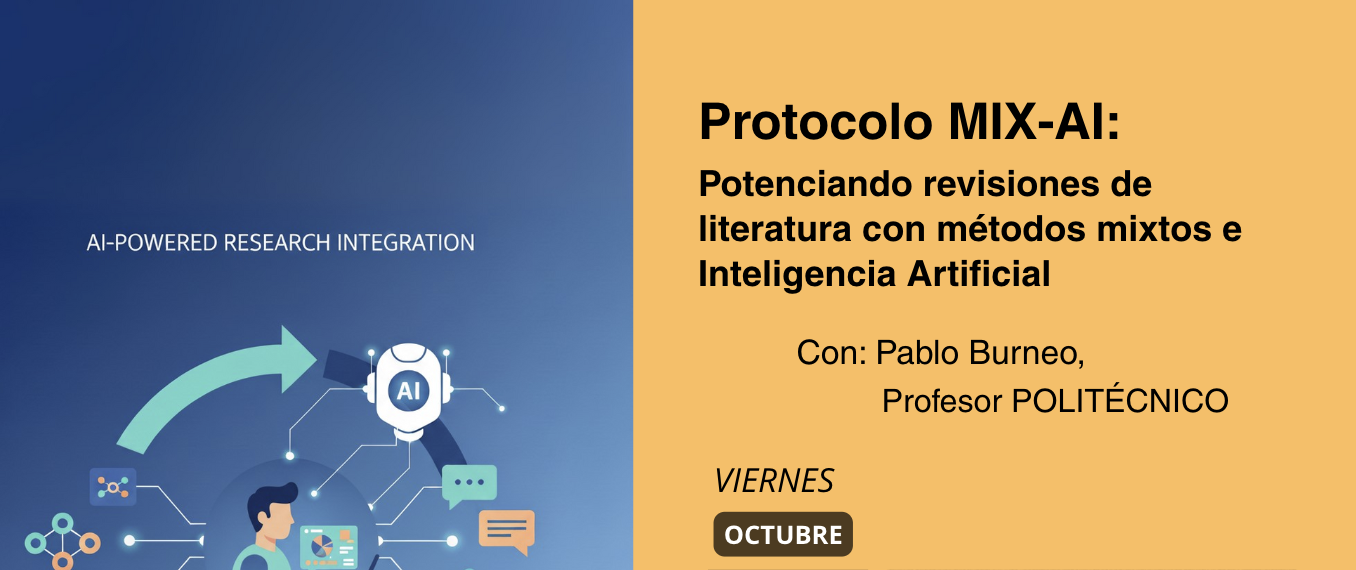 AI-POWERED RESEARCH INTEGRATION

AI

Protocolo MIX-AI:

Potenciando revisiones de literatura con métodos mixtos e Inteligencia Artificial

Con: Pablo Burneo,
Profesor POLITÉCNICO

VIERNES

OCTUBRE